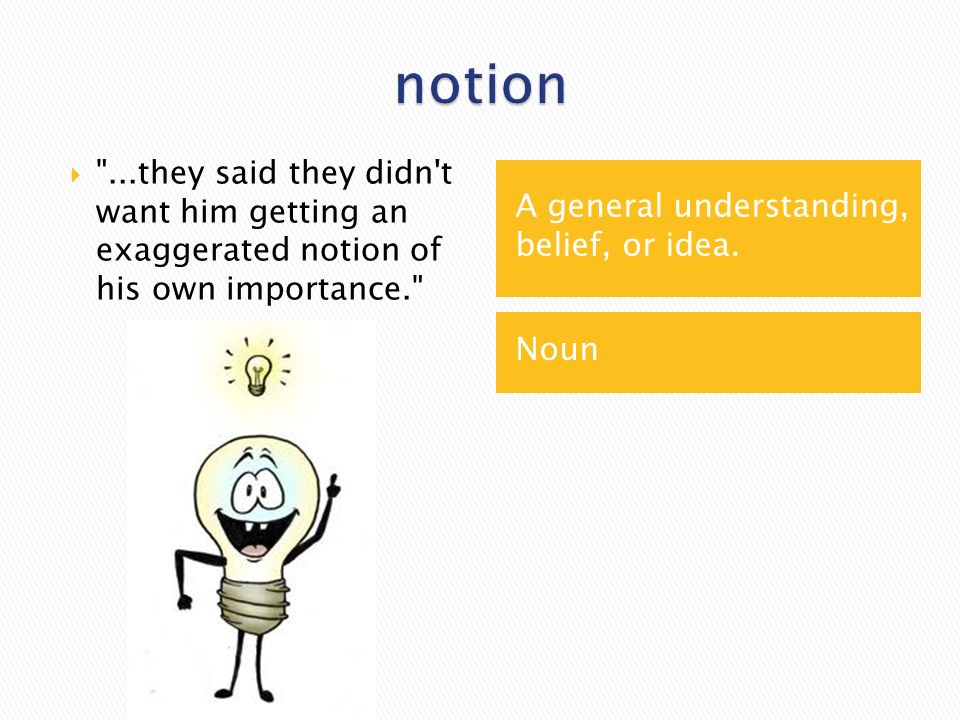 notion

"...they said they didn't want him getting an exaggerated notion of his own importance."

A general understanding, belief, or idea.

Noun